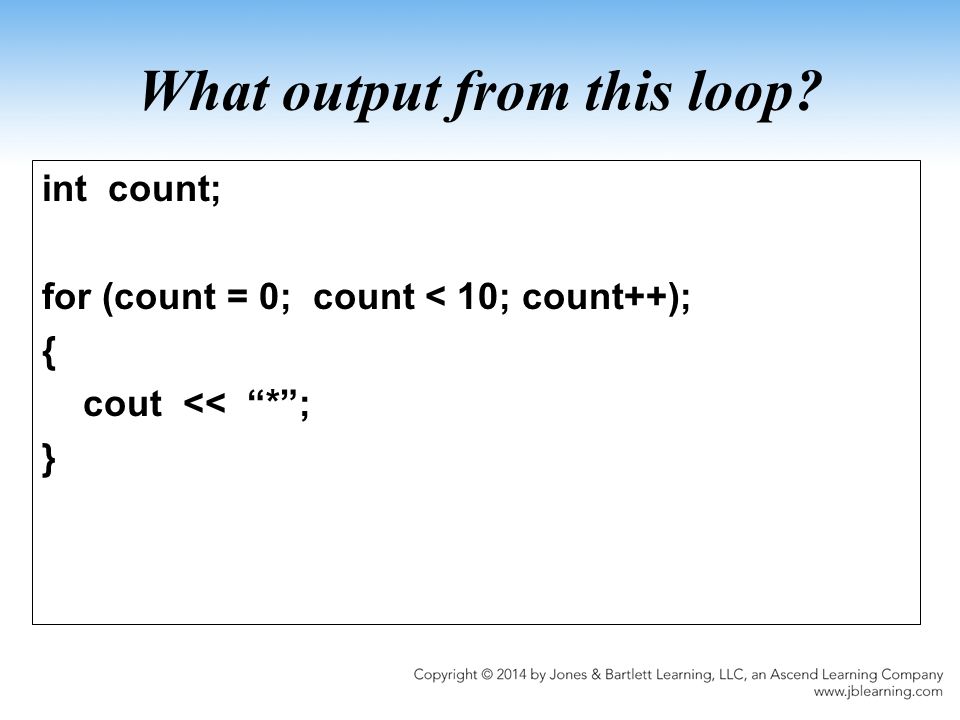 What output from this loop?

int count;

for (count = 0; count < 10; count++);
{
cout << “*”;
}

Copyright © 2014 by Jones & Bartlett Learning, LLC, an Ascend Learning Company
www.jblearning.com